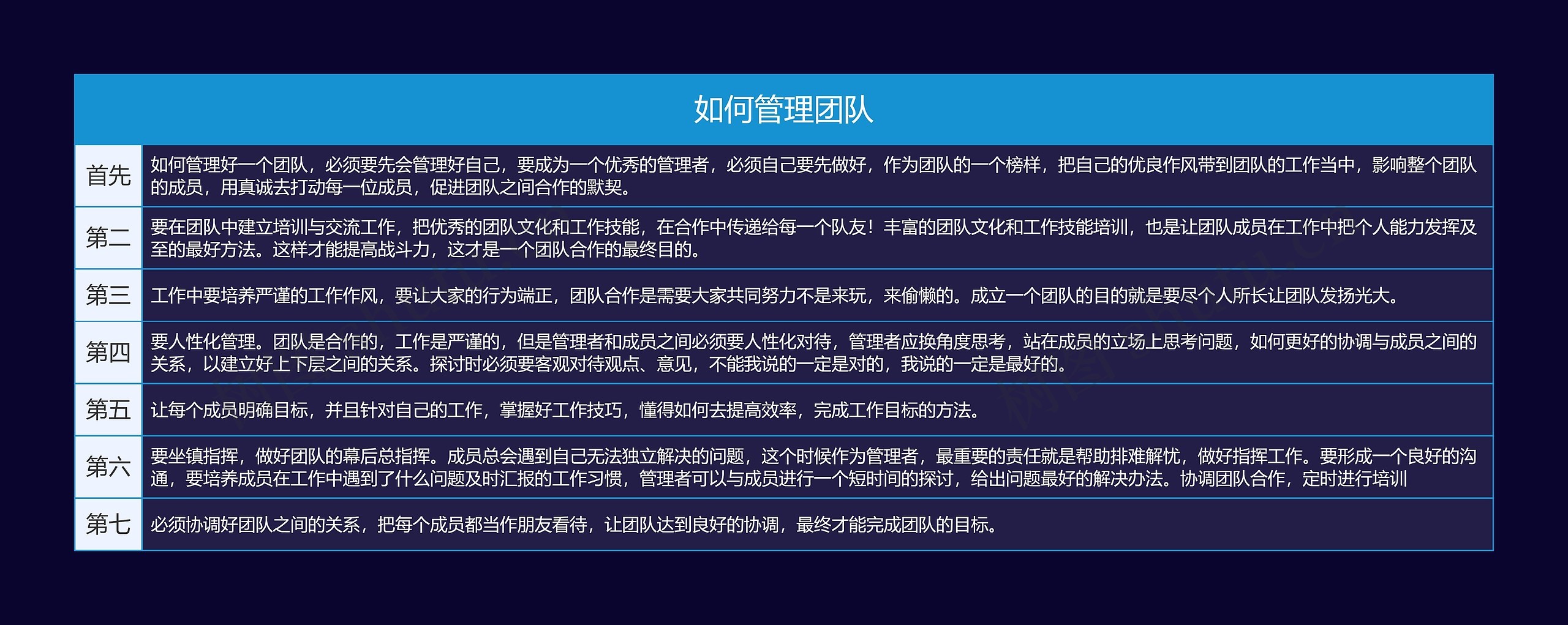 如何管理团队

| | |
|---|---|
| 首先 | 如何管理好一个团队，必须要先会管理好自己，要成为一个优秀的管理者，必须自己要先做好，作为团队的一个榜样，把自己的优良作风带到团队的工作当中，影响整个团队的成员，用真诚去打动每一位成员，促进团队之间合作的默契。 |
| 第二 | 要在团队中建立培训与交流工作，把优秀的团队文化和工作技能，在合作中传递给每一个队友！丰富的团队文化和工作技能培训，也是让团队成员在工作中把个人能力发挥及至的最好方法。这样才能提高战斗力，这才是一个团队合作的最终目的。 |
| 第三 | 工作中要培养严谨的工作作风，要让大家的行为端正，团队合作是需要大家共同努力不是来玩，来偷懒的。成立一个团队的目的就是要尽个人所长让团队发扬光大。 |
| 第四 | 要人性化管理。团队是合作的，工作是严谨的，但是管理者和成员之间必须要人性化对待，管理者应换角度思考，站在成员的立场上思考问题，如何更好的协调与成员之间的关系，以建立好上下层之间的关系。探讨时必须要客观对待观点、意见，不能我说的一定是对的，我说的一定是最好的。 |
| 第五 | 让每个成员明确目标，并且针对自己的工作，掌握好工作技巧，懂得如何去提高效率，完成工作目标的方法。 |
| 第六 | 要坐镇指挥，做好团队的幕后总指挥。成员总会遇到自己无法独立解决的问题，这个时候作为管理者，最重要的责任就是帮助排难解忧，做好指挥工作。要形成一个良好的沟通，要培养成员在工作中遇到了什么问题及时汇报的工作习惯，管理者可以与成员进行一个短时间的探讨，给出问题最好的解决办法。协调团队合作，定时进行培训 |
| 第七 | 必须协调好团队之间的关系，把每个成员都当作朋友看待，让团队达到良好的协调，最终才能完成团队的目标。 |